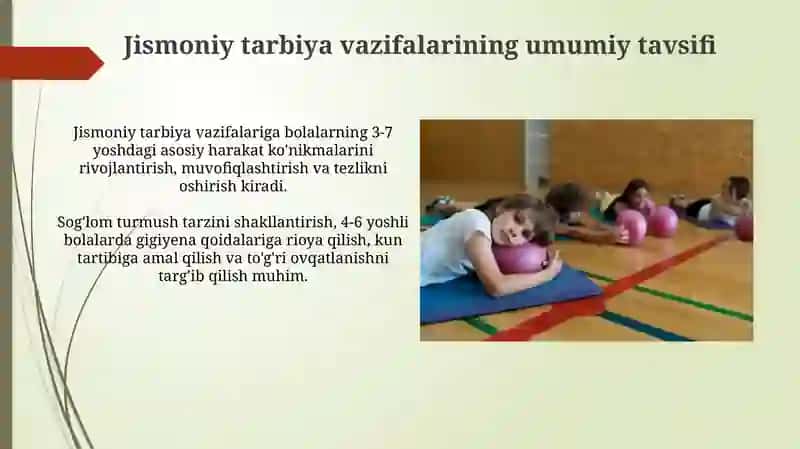 Jismoniy tarbiya vazifalarining umumiy tavsifi

Jismoniy tarbiya vazifalariga bolalarning 3-7 yoshdagi asosiy harakat ko'nikmalarini rivojlantirish, muvofiqlashtirish va tezlikni oshirish kiradi.

Sog'lom turmush tarzini shakllantirish, 4-6 yoshli bolalarda gigiyena qoidalariga rioya qilish, kun tartibiga amal qilish va to'g'ri ovqatlanishni targ'ib qilish muhim.